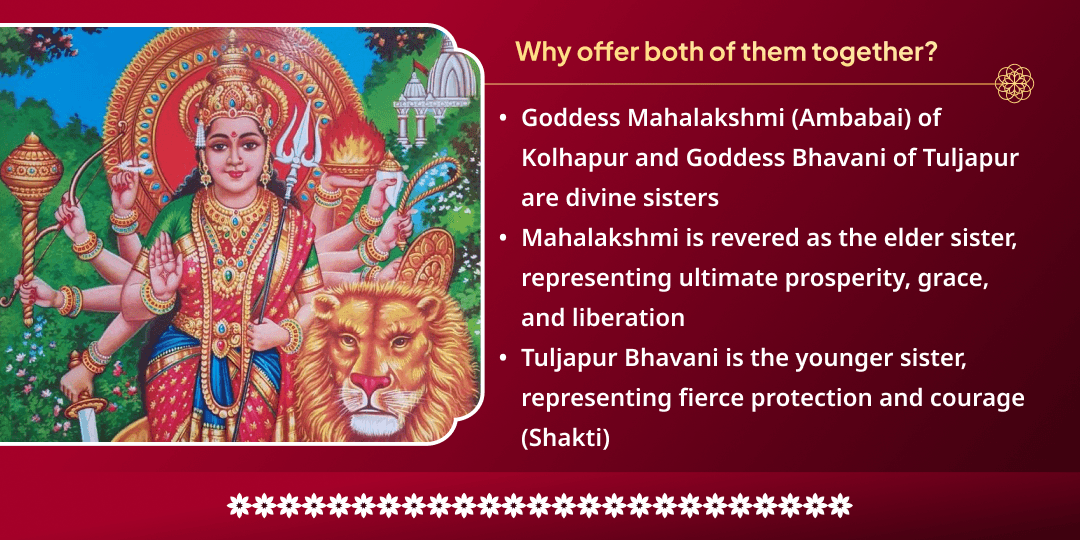 Why offer both of them together?

• Goddess Mahalakshmi (Ambabai) of Kolhapur and Goddess Bhavani of Tuljapur are divine sisters
• Mahalakshmi is revered as the elder sister, representing ultimate prosperity, grace, and liberation
• Tuljapur Bhavani is the younger sister, representing fierce protection and courage (Shakti)